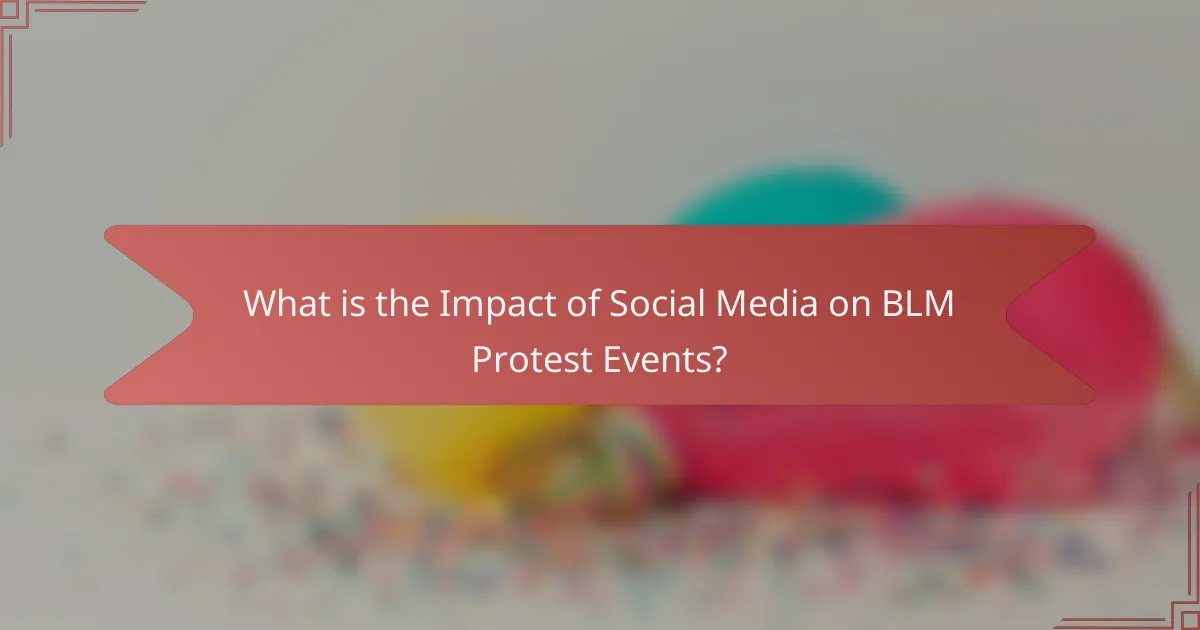 What is the Impact of Social Media on BLM Protest Events?